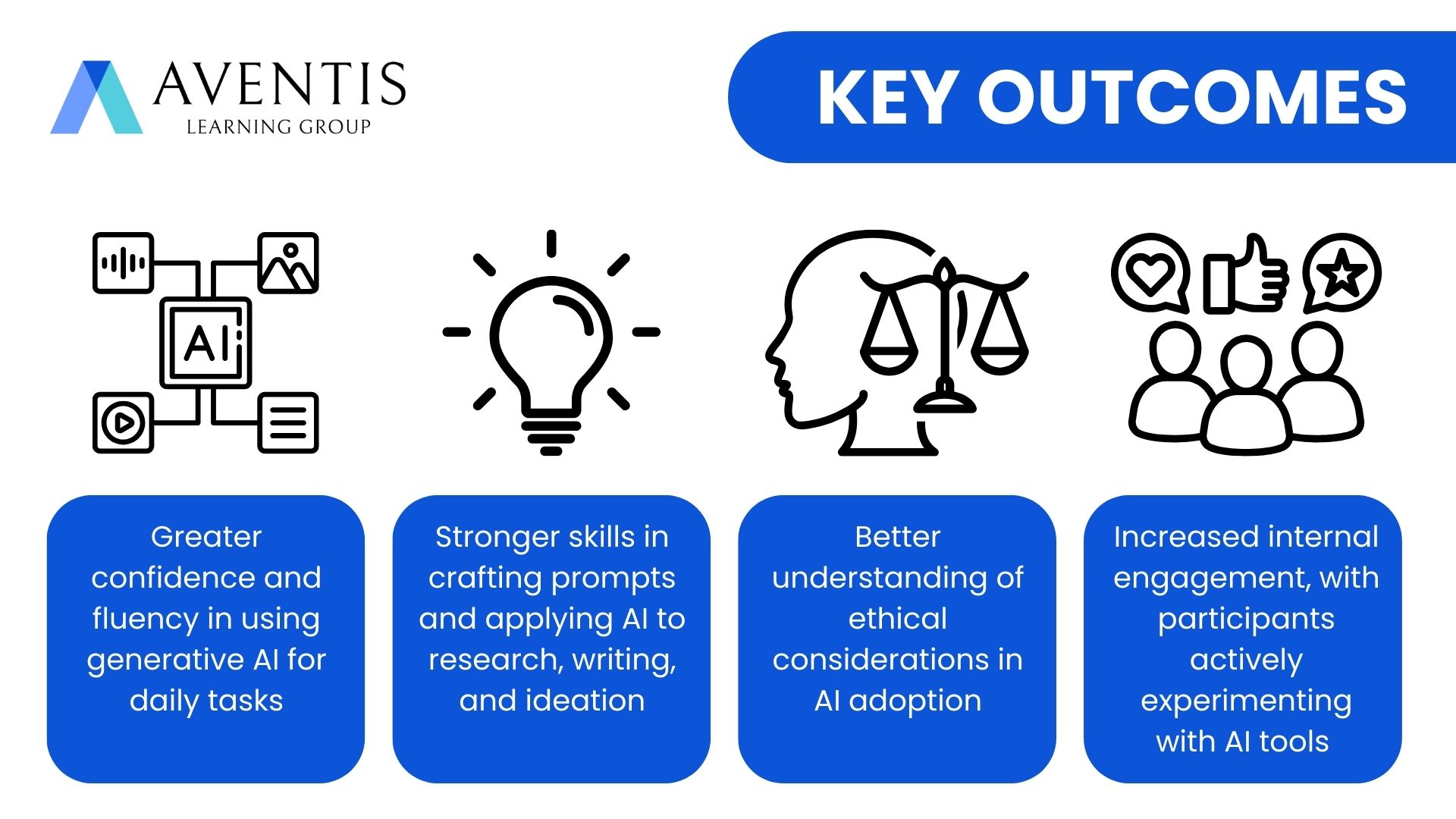 AVENTIS
LEARNING GROUP

KEY OUTCOMES

AI

Greater confidence and fluency in using generative AI for daily tasks

Stronger skills in crafting prompts and applying AI to research, writing, and ideation

Better understanding of ethical considerations in AI adoption

Increased internal engagement, with participants actively experimenting with AI tools